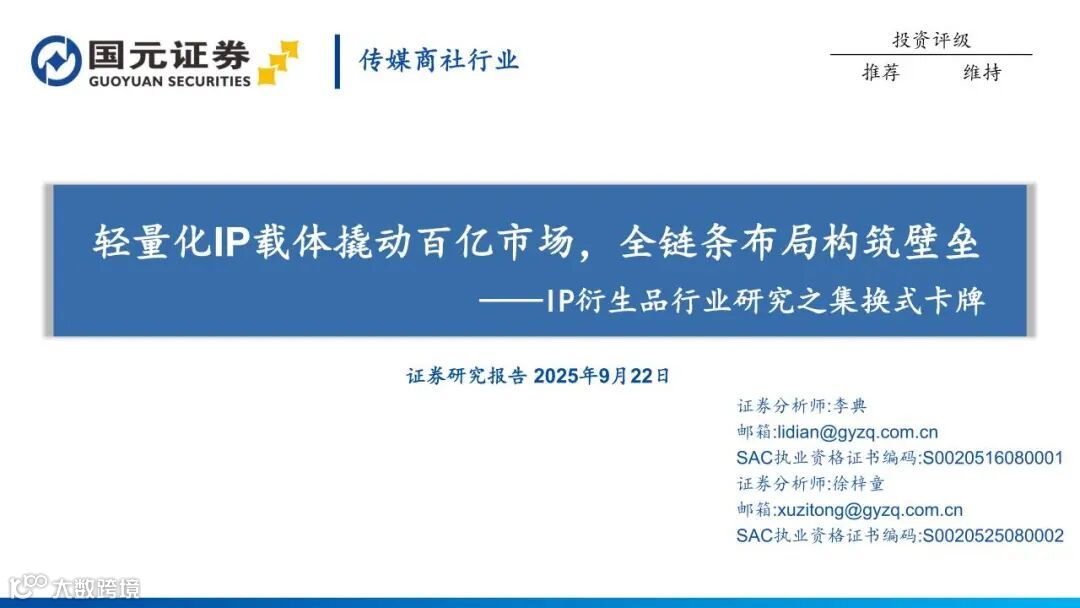 国元证券
GUOYUAN SECURITIES

传媒商社行业

投资评级
推荐 维持

轻量化IP载体撬动百亿市场，全链条布局构筑壁垒
——IP衍生品行业研究之集换式卡牌

证券研究报告 2025年9月22日

证券分析师:李典
邮箱:lidian@gyzq.com.cn
SAC执业资格证书编码:S0020516080001
证券分析师:徐梓童
邮箱:xuzitong@gyzq.com.cn
SAC执业资格证书编码:S0020525080002

大数跨境